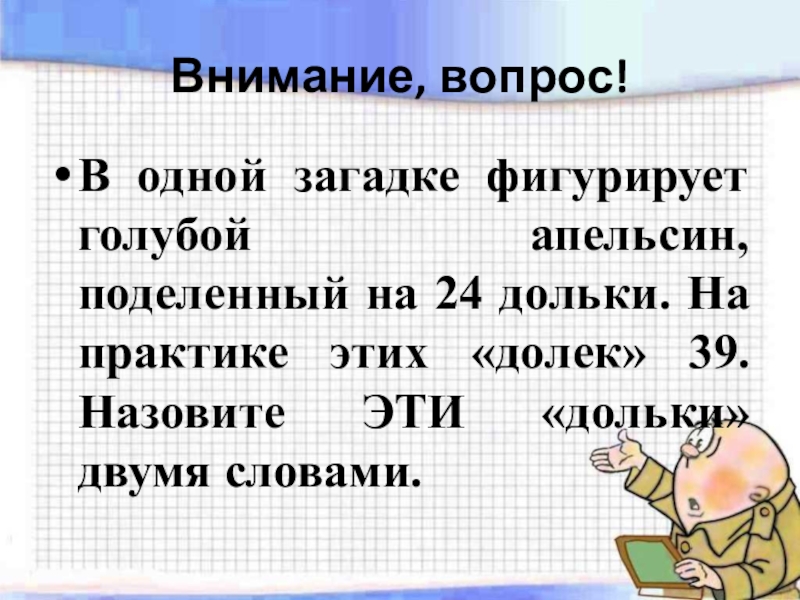 Внимание, вопрос!

• В одной загадке фигурирует голубой апельсин, поделенный на 24 дольки. На практике этих «долек» 39. Назовите ЭТИ «дольки» двумя словами.